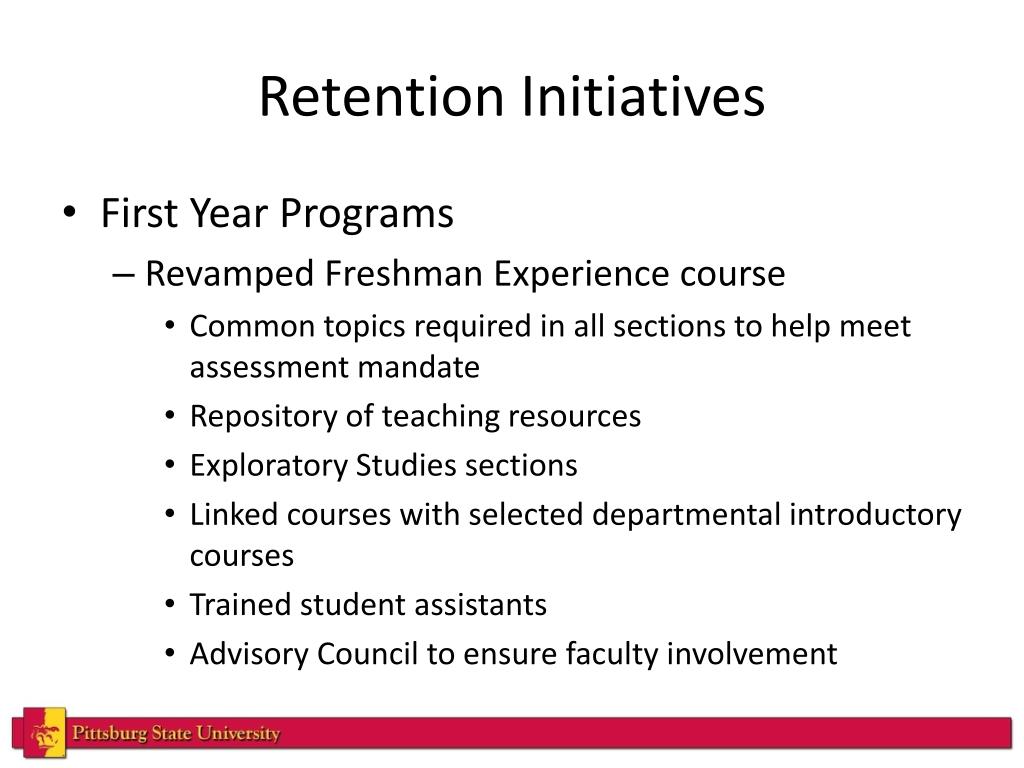 Retention Initiatives

• First Year Programs
– Revamped Freshman Experience course
• Common topics required in all sections to help meet assessment mandate
• Repository of teaching resources
• Exploratory Studies sections
• Linked courses with selected departmental introductory courses
• Trained student assistants
• Advisory Council to ensure faculty involvement

Pittsburg State University